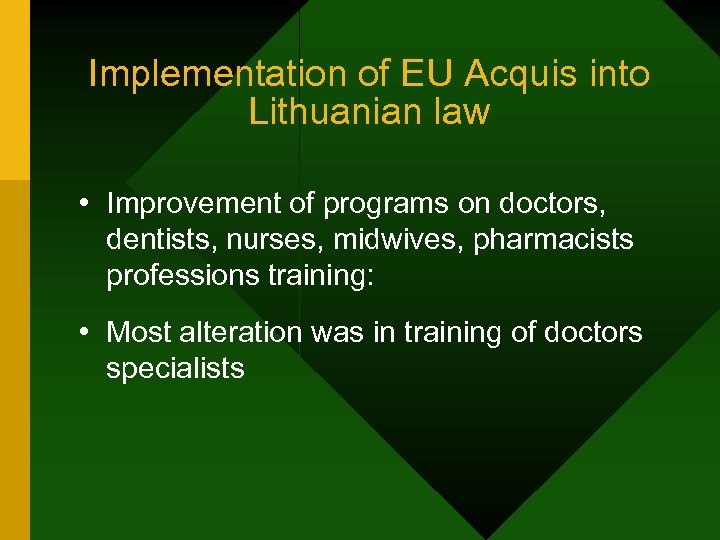 Implementation of EU Acquis into Lithuanian law

• Improvement of programs on doctors, dentists, nurses, midwives, pharmacists professions training:

• Most alteration was in training of doctors specialists